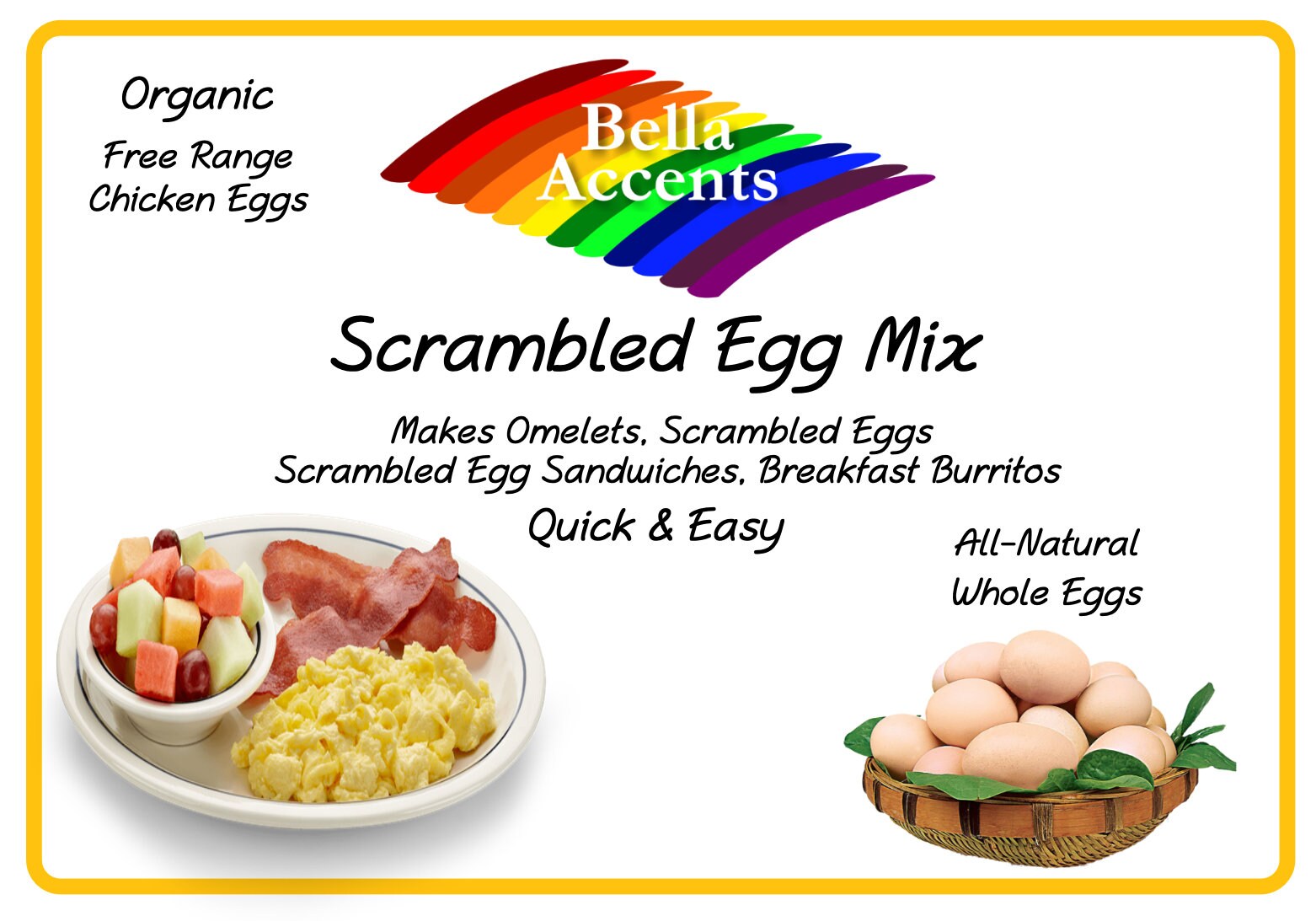 Organic
Free Range
Chicken Eggs

Bella
Accents

Scrambled Egg Mix

Makes Omelets, Scrambled Eggs
Scrambled Egg Sandwiches, Breakfast Burritos

Quick & Easy

All-Natural
Whole Eggs